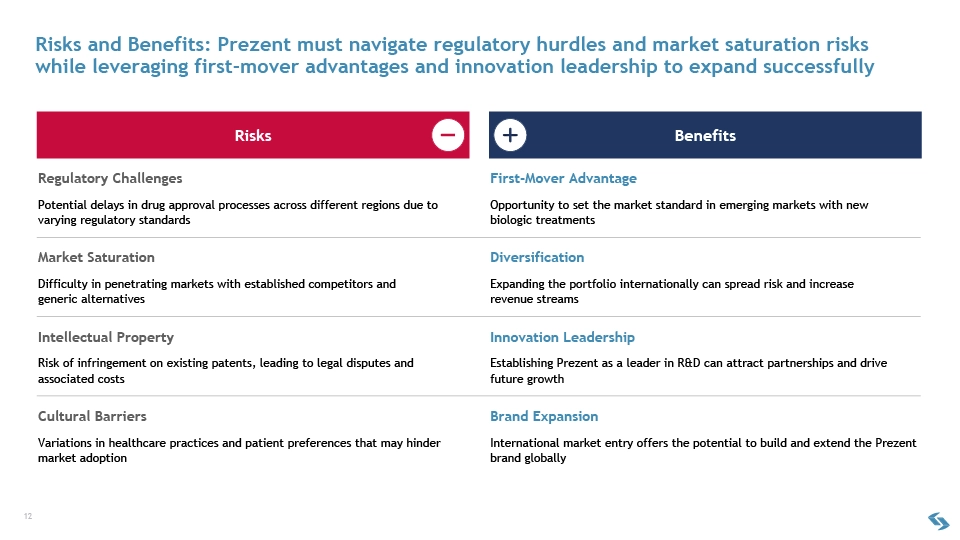 Risks and Benefits: Prezent must navigate regulatory hurdles and market saturation risks while leveraging first-mover advantages and innovation leadership to expand successfully

Risks

Regulatory Challenges

Potential delays in drug approval processes across different regions due to varying regulatory standards

Market Saturation

Difficulty in penetrating markets with established competitors and generic alternatives

Intellectual Property

Risk of infringement on existing patents, leading to legal disputes and associated costs

Cultural Barriers

Variations in healthcare practices and patient preferences that may hinder market adoption

Benefits

First-Mover Advantage

Opportunity to set the market standard in emerging markets with new biologic treatments

Diversification

Expanding the portfolio internationally can spread risk and increase revenue streams

Innovation Leadership

Establishing Prezent as a leader in R&D can attract partnerships and drive future growth

Brand Expansion

International market entry offers the potential to build and extend the Prezent brand globally

12